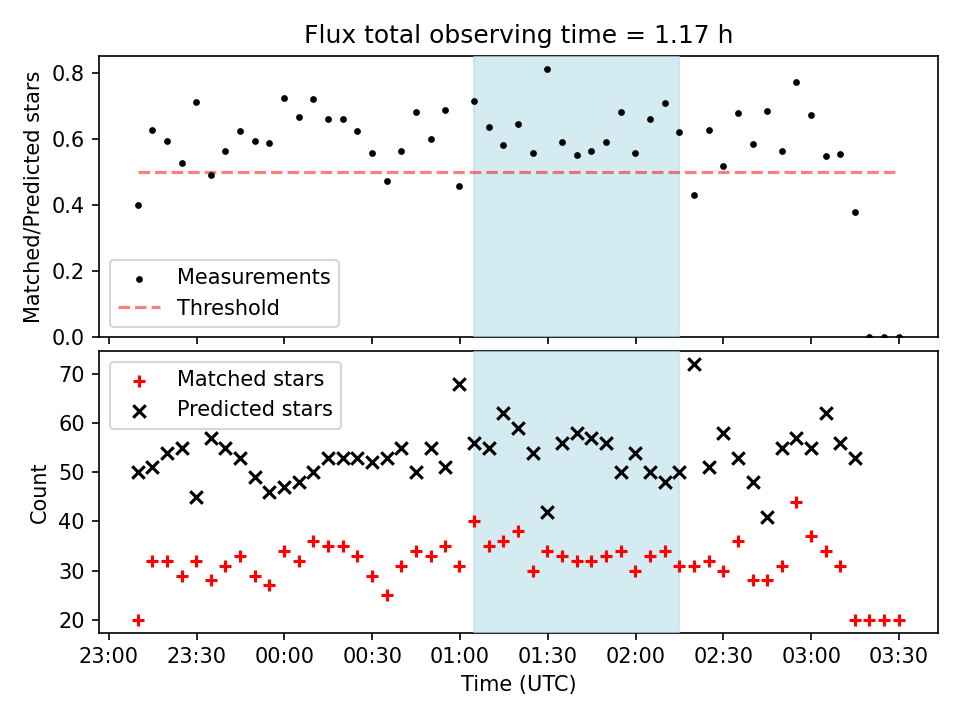 Flux total observing time = 1.17 h

Matched/Predicted stars

0.8
0.6
0.4
0.2
0.0

Measurements
Threshold

Matched stars
Predicted stars

Count

70
60
50
40
30
20

23:00 23:30 00:00 00:30 01:00 01:30 02:00 02:30 03:00 03:30

Time (UTC)